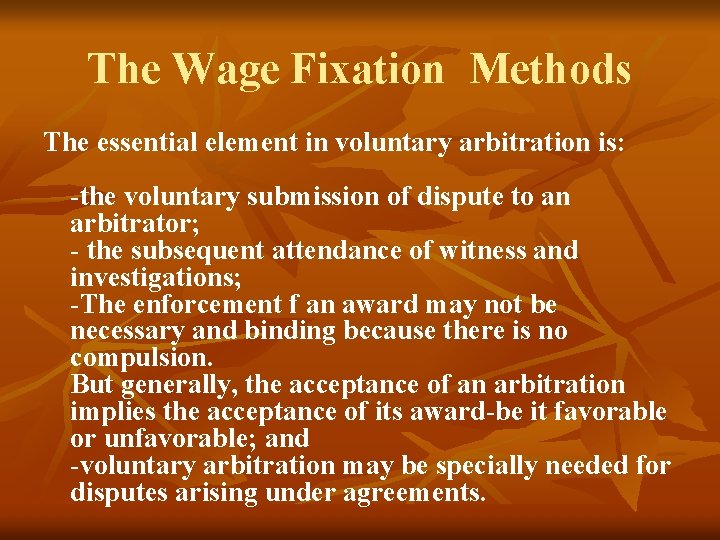 The Wage Fixation Methods

The essential element in voluntary arbitration is:

-the voluntary submission of dispute to an arbitrator;
- the subsequent attendance of witness and investigations;
-The enforcement f an award may not be necessary and binding because there is no compulsion.
But generally, the acceptance of an arbitration implies the acceptance of its award-be it favorable or unfavorable; and
-voluntary arbitration may be specially needed for disputes arising under agreements.